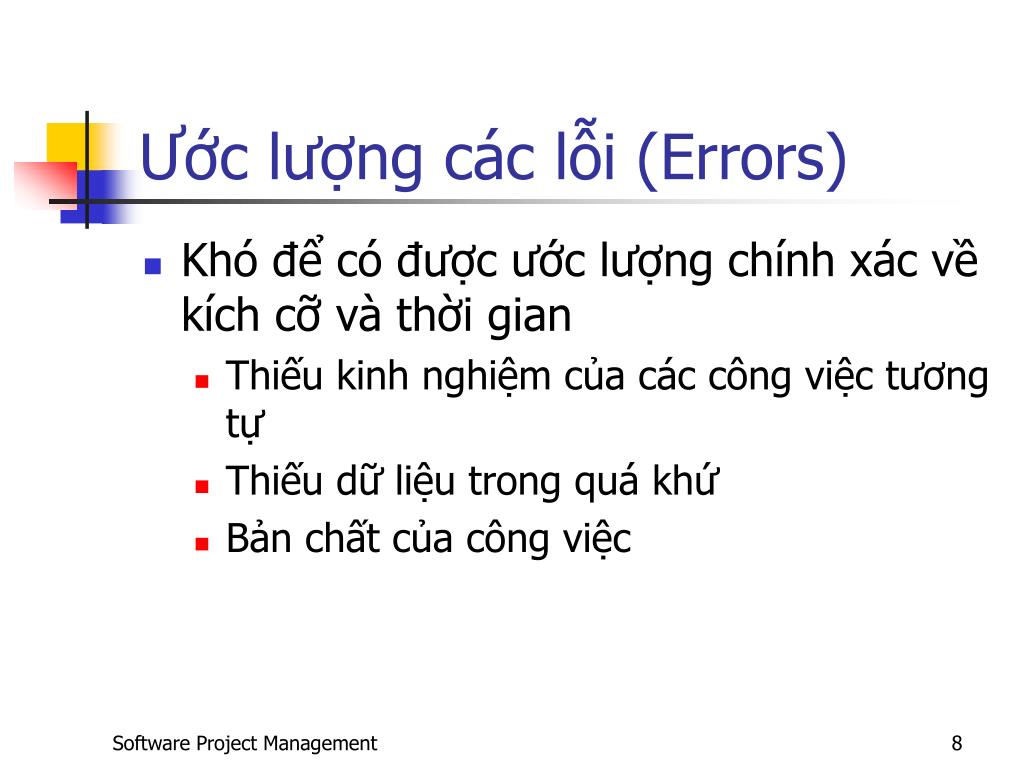 Ước lượng các lỗi (Errors)

Khó để có được ước lượng chính xác về kích cỡ và thời gian

Thiếu kinh nghiệm của các công việc tương tự

Thiếu dữ liệu trong quá khứ

Bản chất của công việc

Software Project Management

8